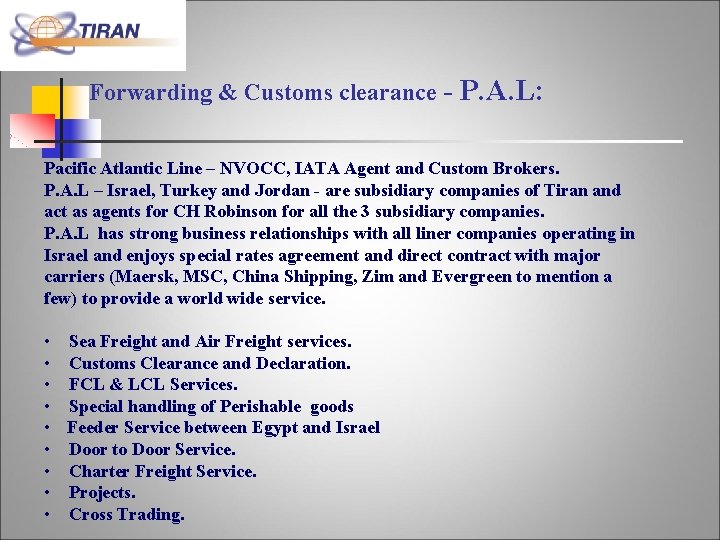 TIRAN

Forwarding & Customs clearance - P.A.L:

Pacific Atlantic Line – NVOCC, IATA Agent and Custom Brokers.
P.A.L – Israel, Turkey and Jordan - are subsidiary companies of Tiran and act as agents for CH Robinson for all the 3 subsidiary companies.
P.A.L has strong business relationships with all liner companies operating in Israel and enjoys special rates agreement and direct contract with major carriers (Maersk, MSC, China Shipping, Zim and Evergreen to mention a few) to provide a world wide service.

• Sea Freight and Air Freight services.
• Customs Clearance and Declaration.
• FCL & LCL Services.
• Special handling of Perishable goods
• Feeder Service between Egypt and Israel
• Door to Door Service.
• Charter Freight Service.
• Projects.
• Cross Trading.